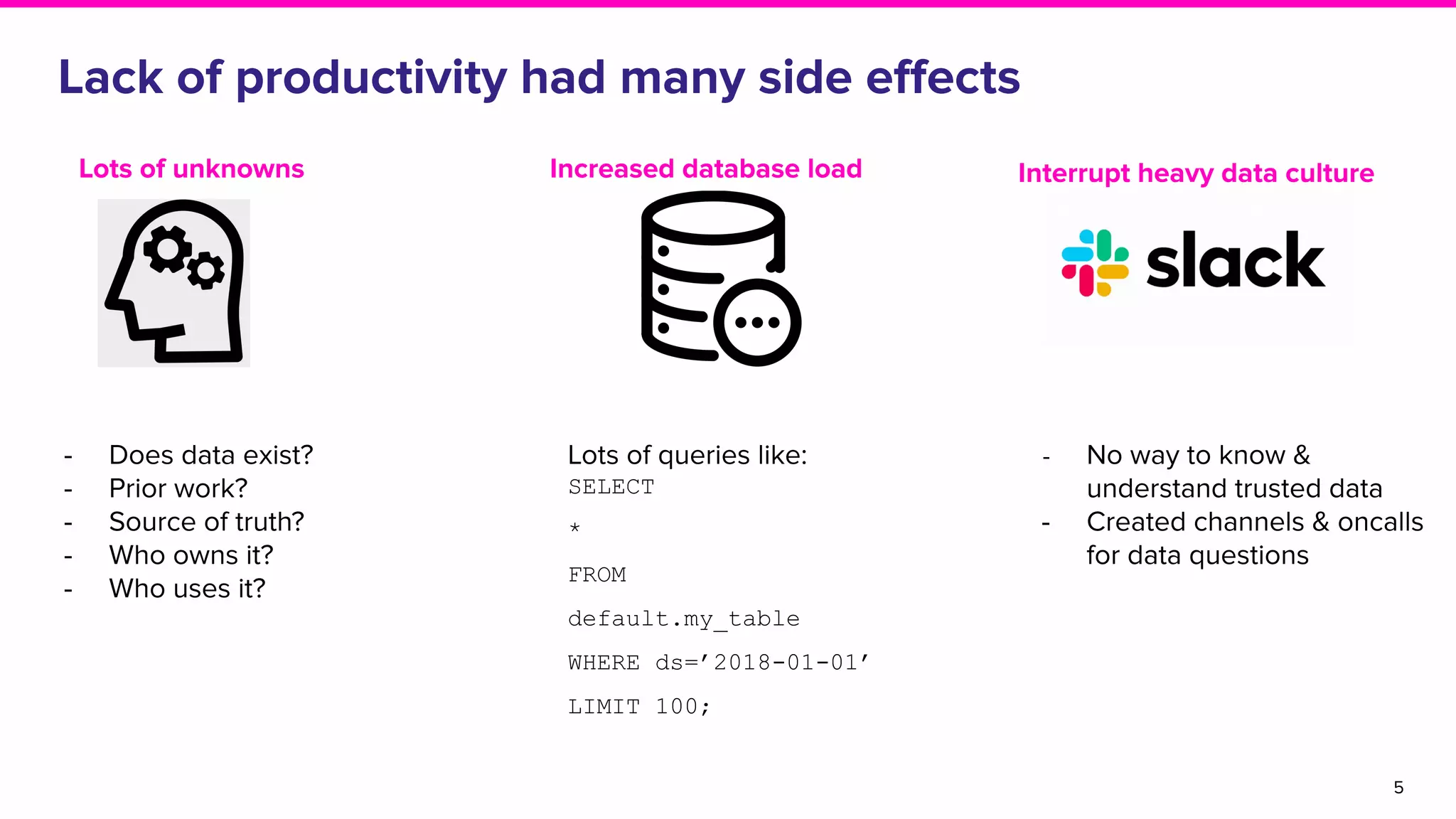 Lack of productivity had many side effects

Lots of unknowns

- Does data exist?
- Prior work?
- Source of truth?
- Who owns it?
- Who uses it?

Increased database load

Lots of queries like:
SELECT
*
FROM
default.my_table
WHERE ds='2018-01-01'
LIMIT 100;

Interrupt heavy data culture

slack

- No way to know & understand trusted data
- Created channels & oncalls for data questions

5